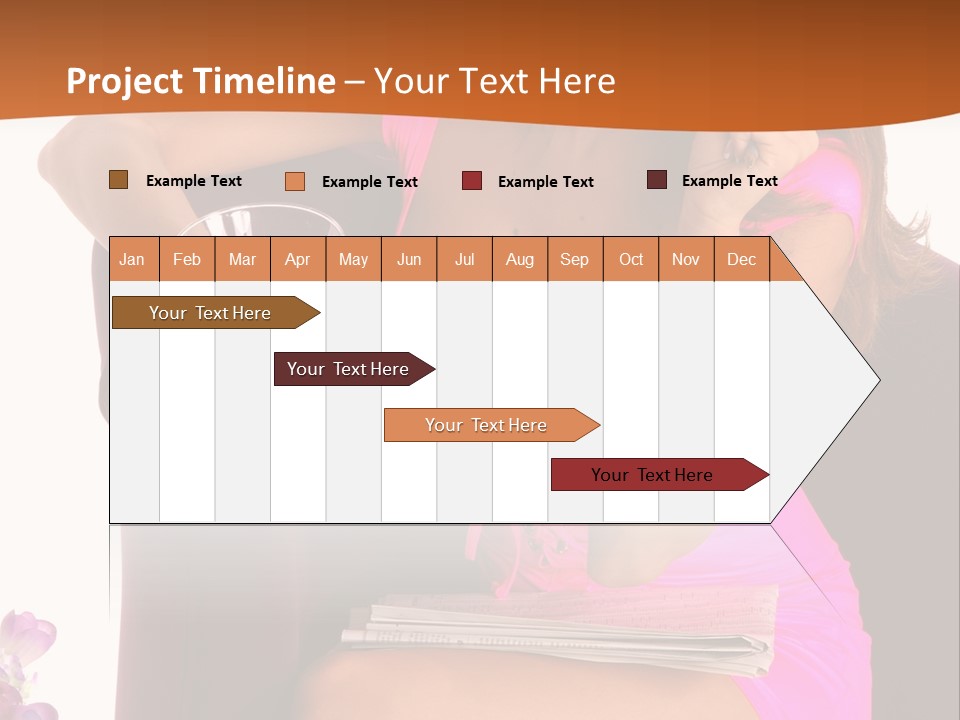 Project Timeline – Your Text Here

Example Text
Example Text
Example Text
Example Text

| Jan | Feb | Mar | Apr | May | Jun | Jul | Aug | Sep | Oct | Nov | Dec |
|---|---|---|---|---|---|---|---|---|---|---|---|

Your Text Here
Your Text Here
Your Text Here
Your Text Here